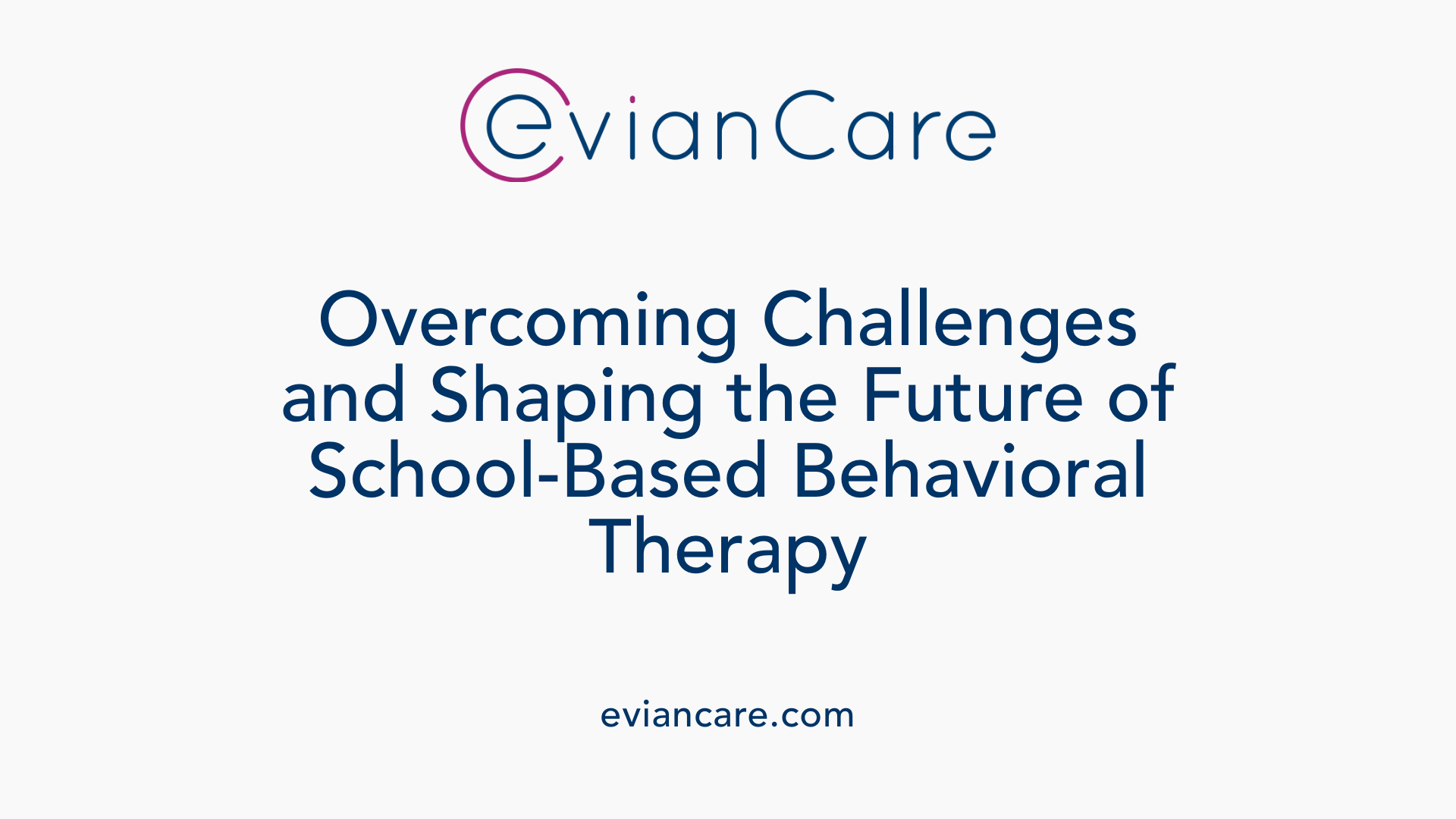 evianCare

Overcoming Challenges and Shaping the Future of School-Based Behavioral Therapy

eviancare.com